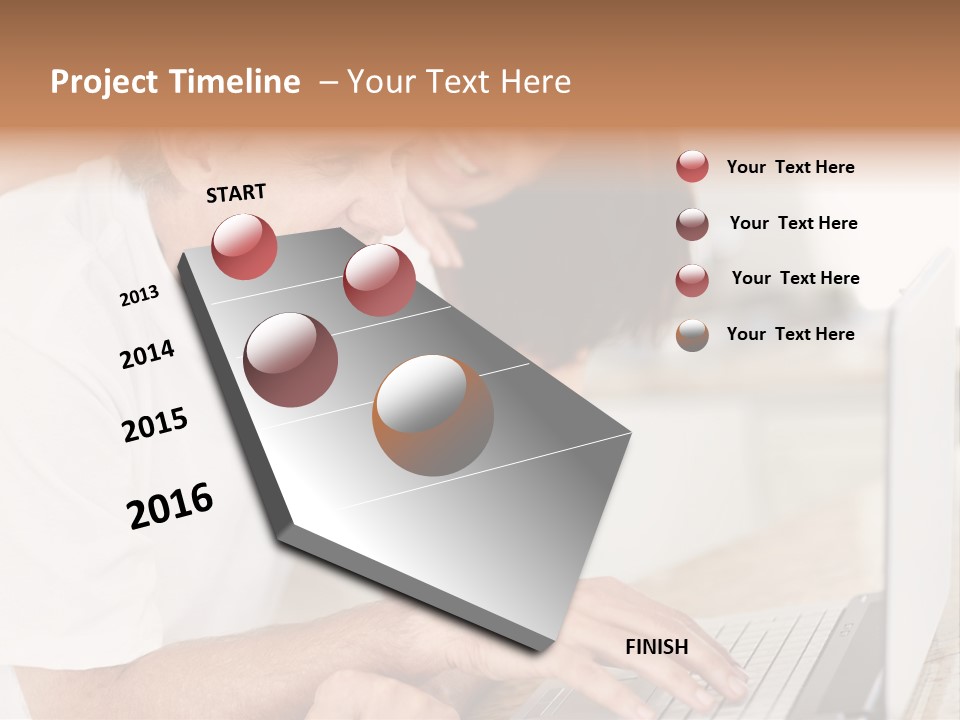 Project Timeline – Your Text Here

START

2013

2014

2015

2016

FINISH

Your Text Here

Your Text Here

Your Text Here

Your Text Here